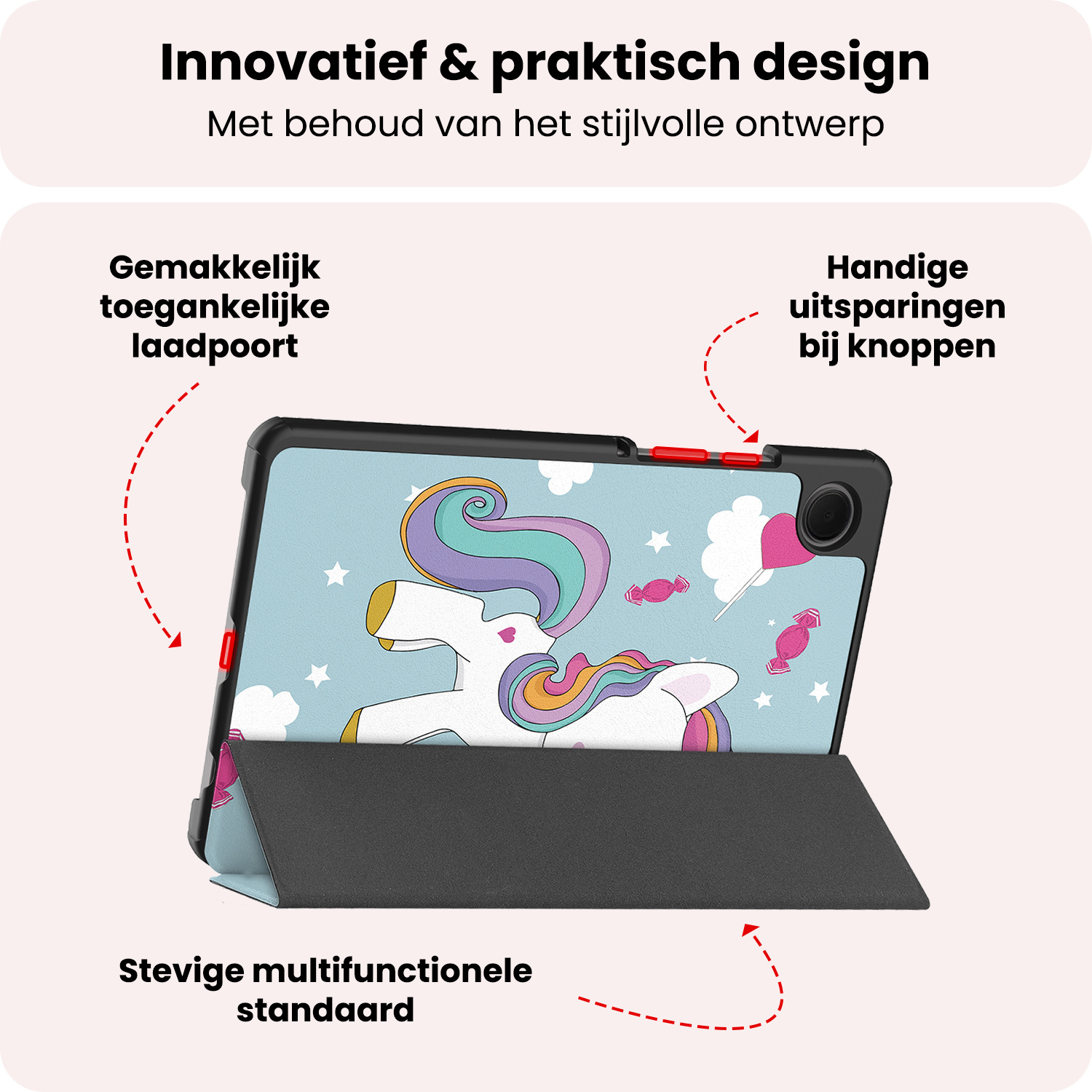 Innovatief & praktisch design

Met behoud van het stijlvolle ontwerp

Gemakkelijk toegankelijke laadpoort

Handige uitsparingen bij knoppen

Stevige multifunctionele standaard